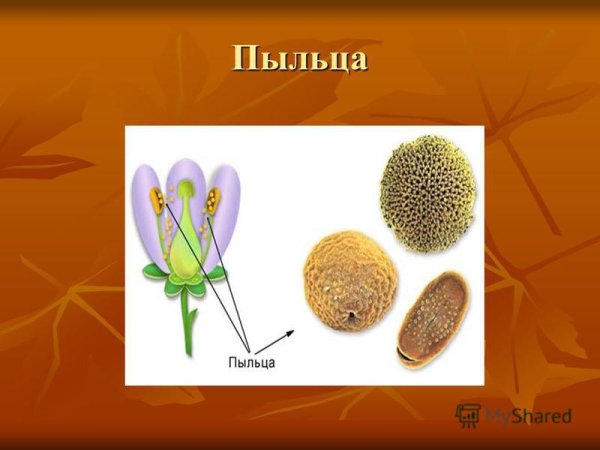 Пыльца

Пыльца

MyShared